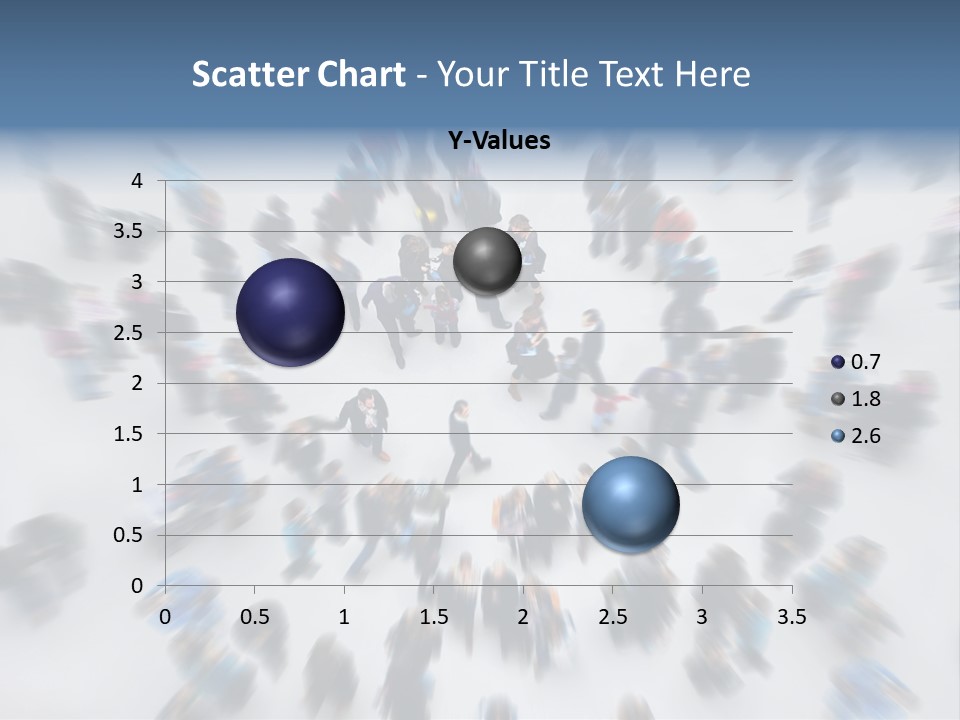 Scatter Chart - Your Title Text Here

Y-Values

4
3.5
3
2.5
2
1.5
1
0.5
0

0 0.5 1 1.5 2 2.5 3 3.5

0.7
1.8
2.6